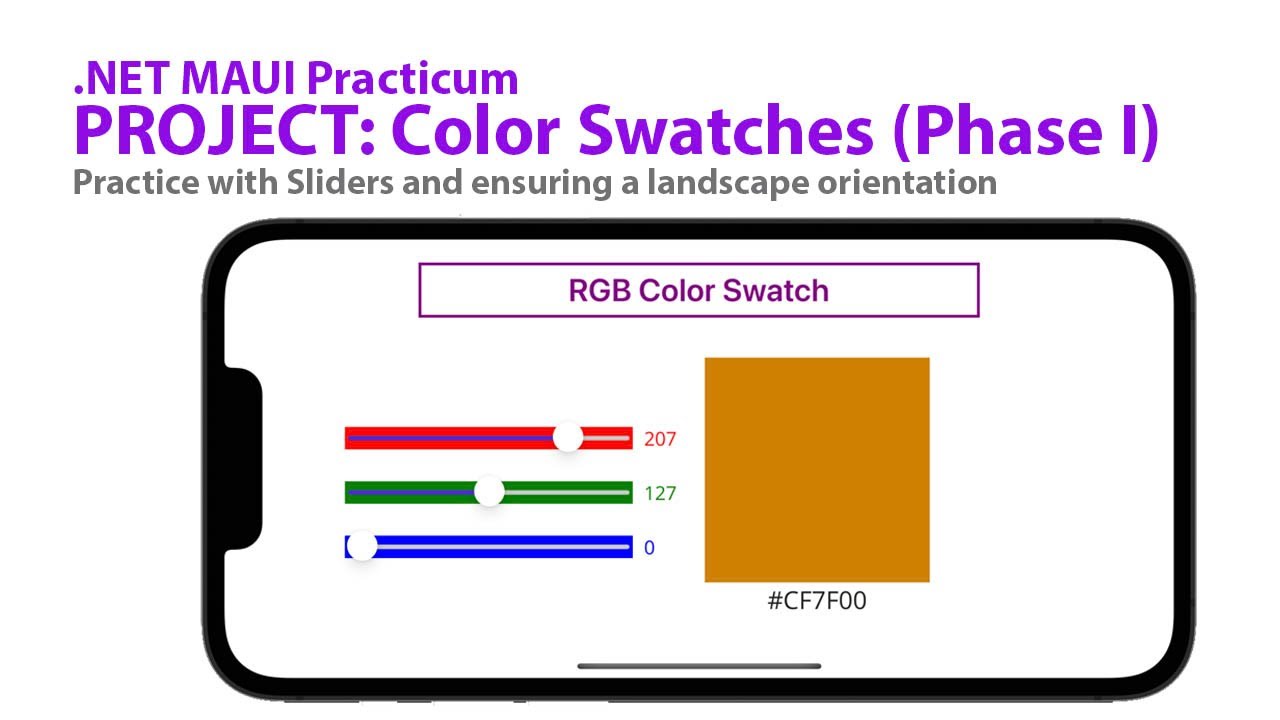 .NET MAUI Practicum
PROJECT: Color Swatches (Phase I)
Practice with Sliders and ensuring a landscape orientation

RGB Color Swatch

207

127

0

#CF7F00